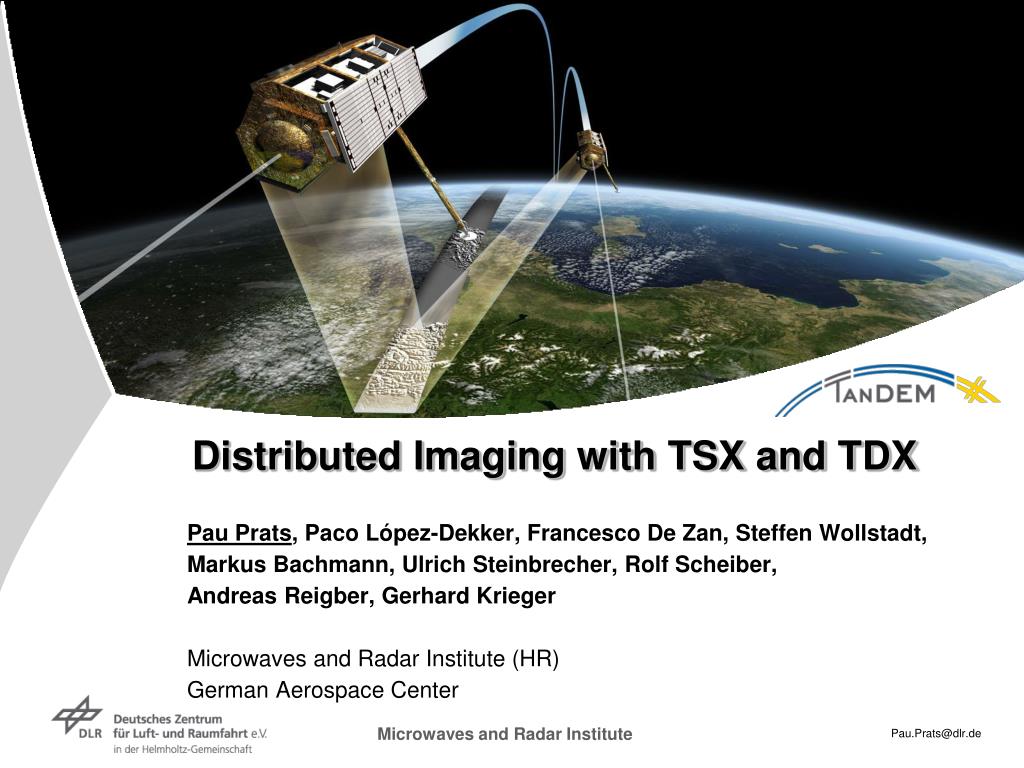 TanDEM

Distributed Imaging with TSX and TDX

Pau Prats, Paco López-Dekker, Francesco De Zan, Steffen Wollstadt, Markus Bachmann, Ulrich Steinbrecher, Rolf Scheiber, Andreas Reigber, Gerhard Krieger

Microwaves and Radar Institute (HR)
German Aerospace Center

DLR Deutsches Zentrum für Luft- und Raumfahrt e.V. in der Helmholtz-Gemeinschaft

Microwaves and Radar Institute

Pau.Prats@dlr.de